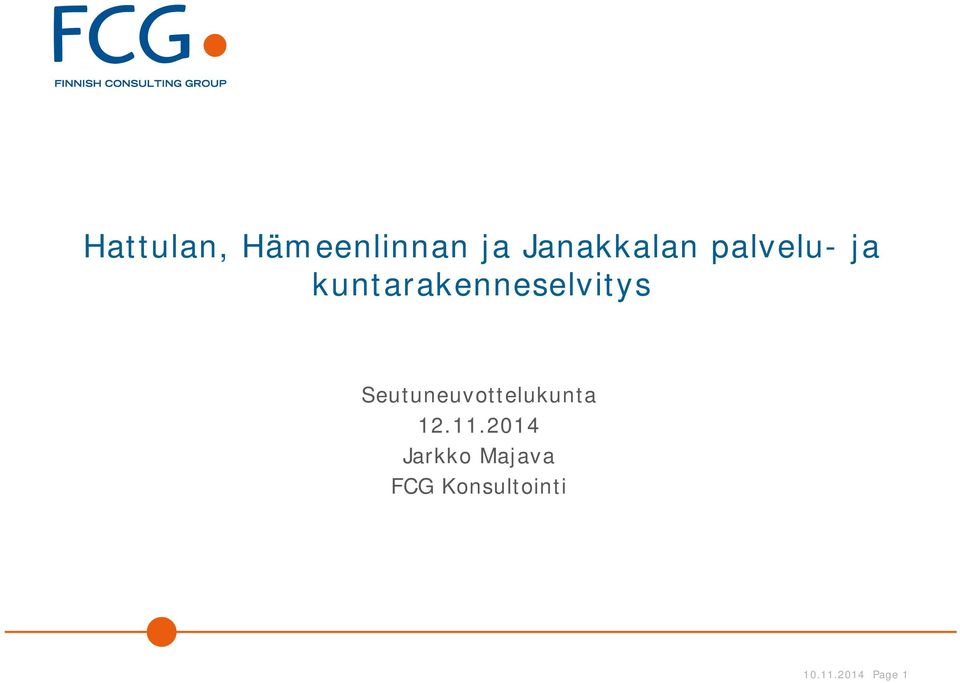 FCG
FINNISH CONSULTING GROUP

Hattulan, Hämeenlinnan ja Janakkalan palvelu- ja kuntarakenneselvitys

Seutuneuvottelukunta
12.11.2014
Jarkko Majava
FCG Konsultointi

10.11.2014 Page 1